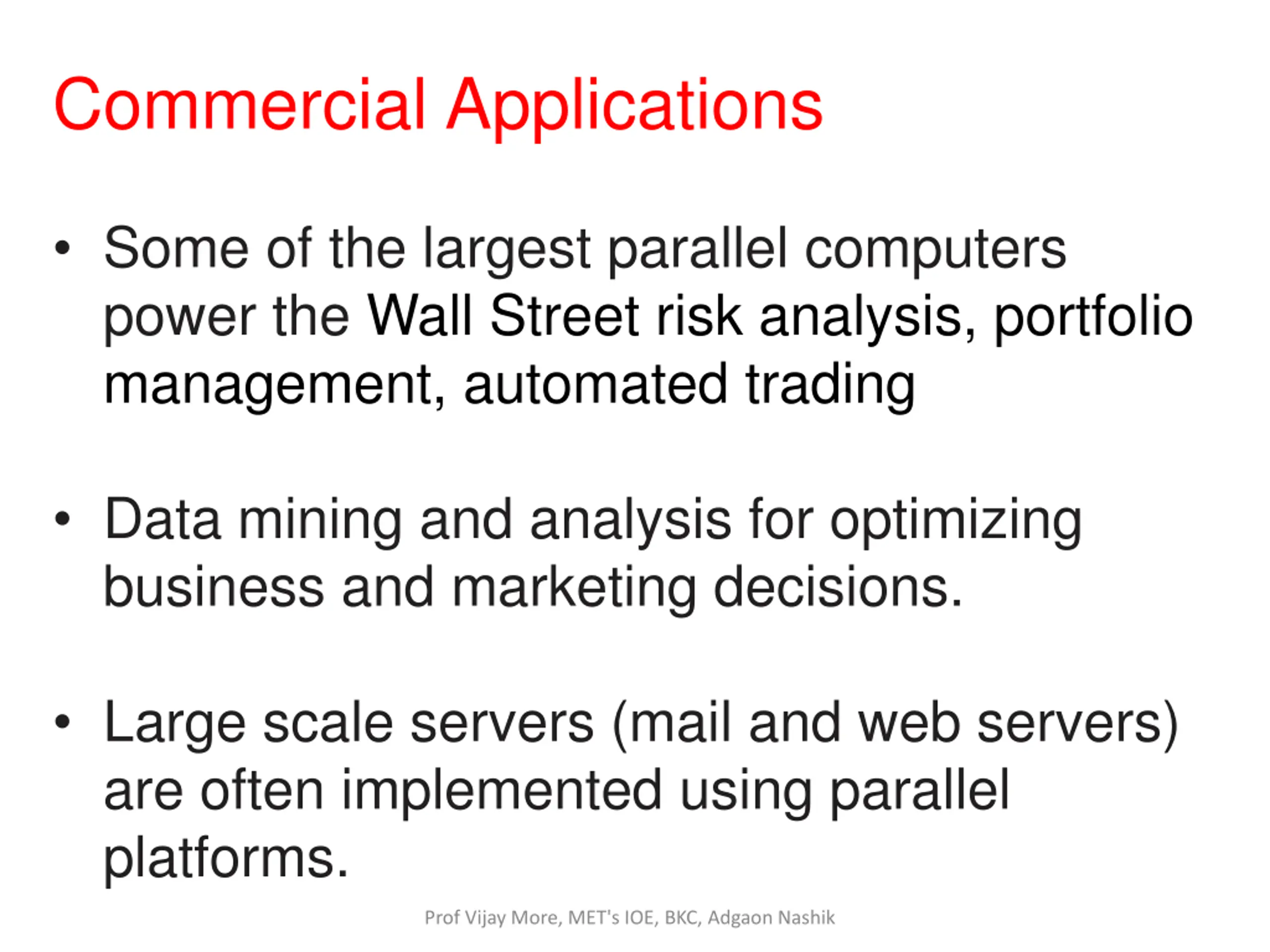 Commercial Applications

• Some of the largest parallel computers power the Wall Street risk analysis, portfolio management, automated trading

• Data mining and analysis for optimizing business and marketing decisions.

• Large scale servers (mail and web servers) are often implemented using parallel platforms.

Prof Vijay More, MET's IOE, BKC, Adgaon Nashik